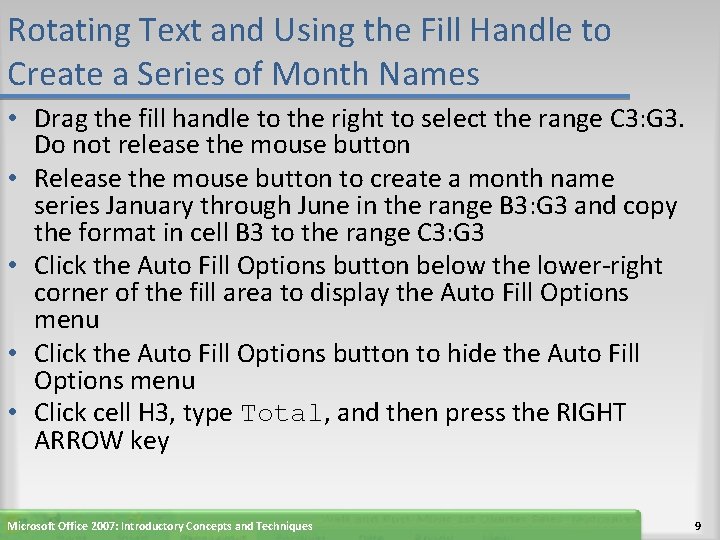 Rotating Text and Using the Fill Handle to Create a Series of Month Names

• Drag the fill handle to the right to select the range C3:G3. Do not release the mouse button
• Release the mouse button to create a month name series January through June in the range B3:G3 and copy the format in cell B3 to the range C3:G3
• Click the Auto Fill Options button below the lower-right corner of the fill area to display the Auto Fill Options menu
• Click the Auto Fill Options button to hide the Auto Fill Options menu
• Click cell H3, type Total, and then press the RIGHT ARROW key

Microsoft Office 2007: Introductory Concepts and Techniques

9